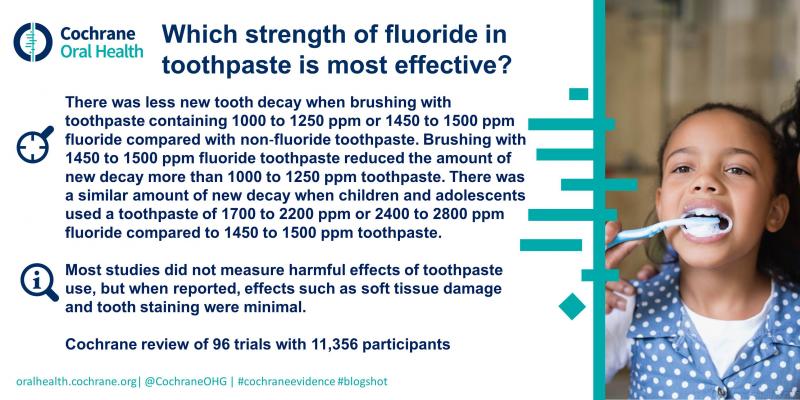 Cochrane Oral Health

Which strength of fluoride in toothpaste is most effective?

There was less new tooth decay when brushing with toothpaste containing 1000 to 1250 ppm or 1450 to 1500 ppm fluoride compared with non-fluoride toothpaste. Brushing with 1450 to 1500 ppm fluoride toothpaste reduced the amount of new decay more than 1000 to 1250 ppm toothpaste. There was a similar amount of new decay when children and adolescents used a toothpaste of 1700 to 2200 ppm or 2400 to 2800 ppm fluoride compared to 1450 to 1500 ppm toothpaste.

Most studies did not measure harmful effects of toothpaste use, but when reported, effects such as soft tissue damage and tooth staining were minimal.

Cochrane review of 96 trials with 11,356 participants

oralhealth.cochrane.org| @CochraneOHG | #cochraneevidence #blogshot